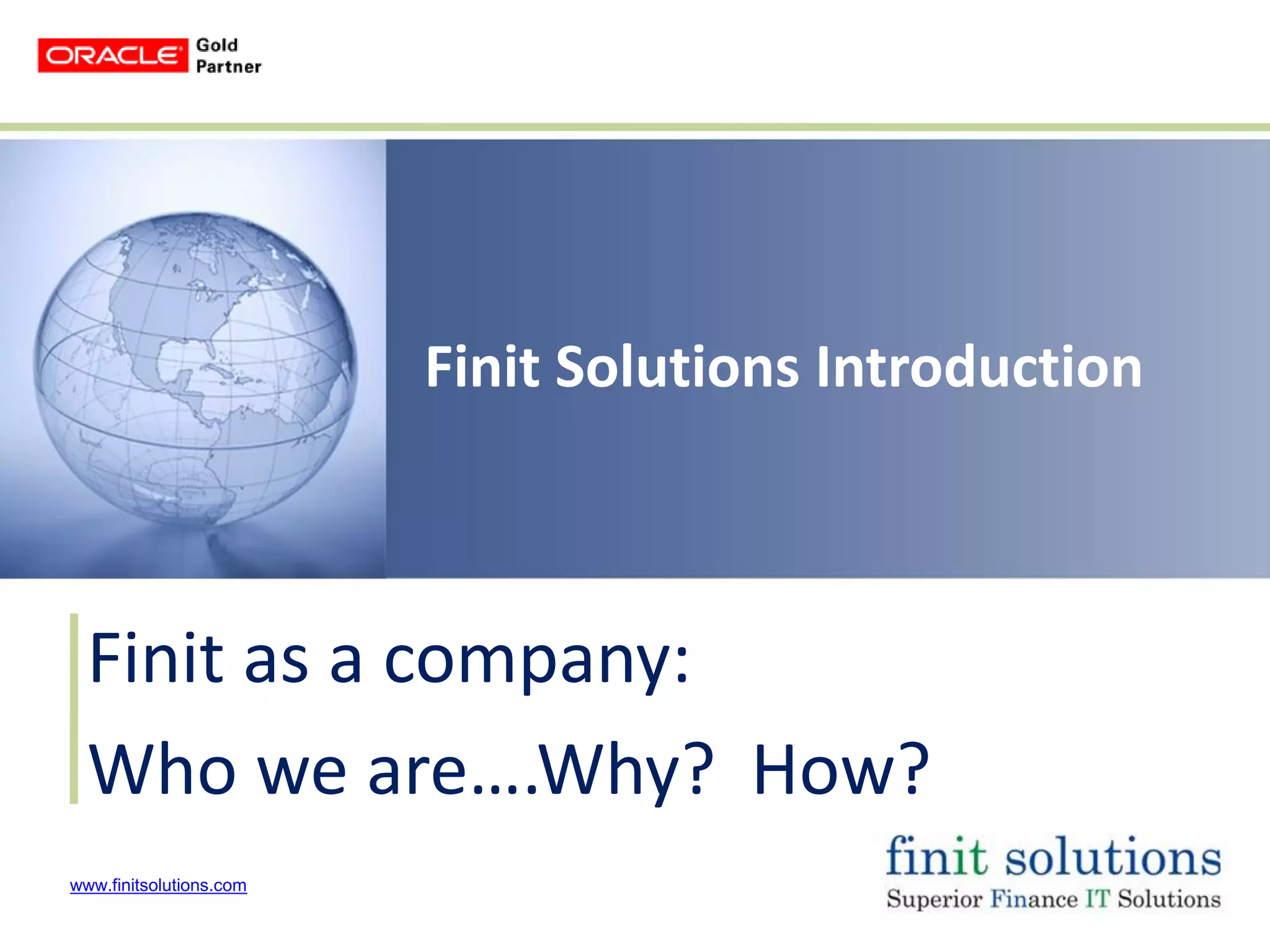 ORACLE Gold Partner

Finit Solutions Introduction

Finit as a company:

Who we are….Why? How?

www.finitsolutions.com

finit solutions
Superior Finance IT Solutions